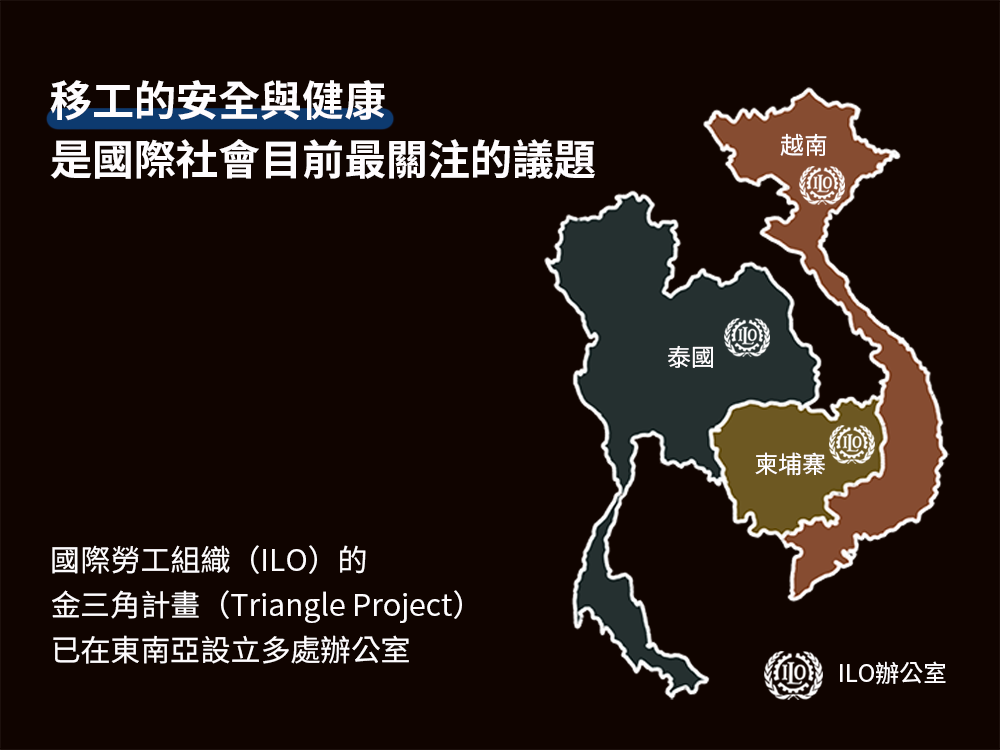 移工的安全與健康
是國際社會目前最關注的議題

越南
ILO

泰國
ILO

柬埔寨
ILO

國際勞工組織（ILO）的
金三角計畫（Triangle Project）
已在東南亞設立多處辦公室

ILO ILO辦公室